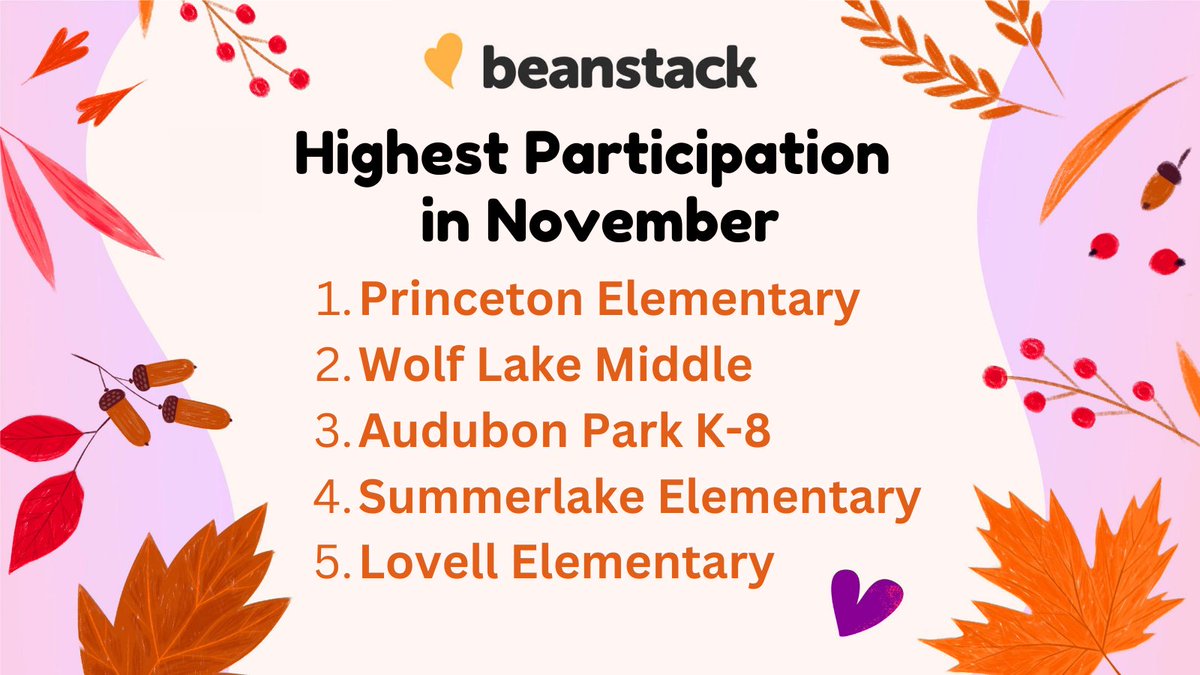 beanstack

Highest Participation in November

1. Princeton Elementary
2. Wolf Lake Middle
3. Audubon Park K-8
4. Summerlake Elementary
5. Lovell Elementary